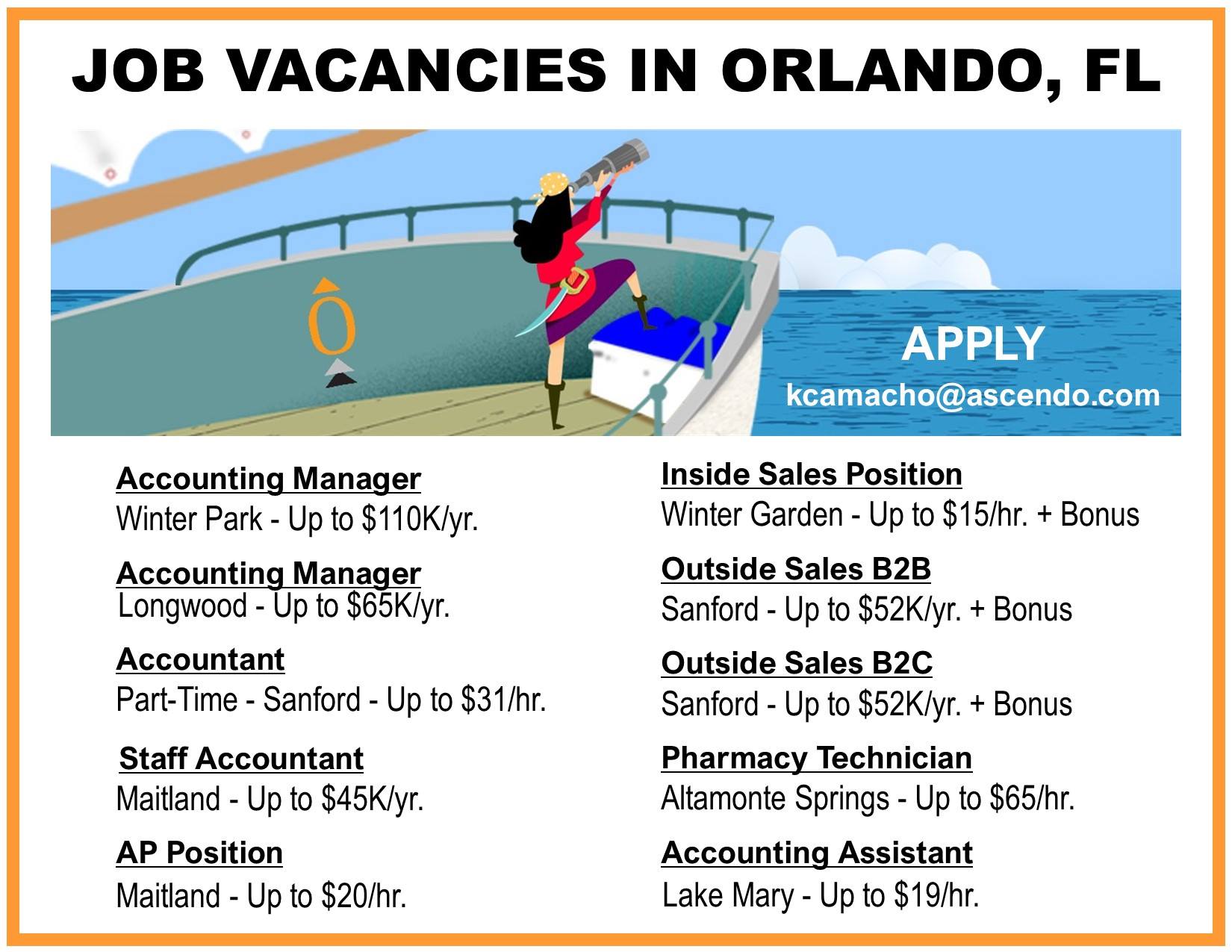 JOB VACANCIES IN ORLANDO, FL

APPLY
kcamacho@ascendo.com

Accounting Manager
Winter Park - Up to \$110K/yr.

Accounting Manager
Longwood - Up to \$65K/yr.

Accountant
Part-Time - Sanford - Up to \$31/hr.

Staff Accountant
Maitland - Up to \$45K/yr.

AP Position
Maitland - Up to \$20/hr.

Inside Sales Position
Winter Garden - Up to \$15/hr. + Bonus

Outside Sales B2B
Sanford - Up to \$52K/yr. + Bonus

Outside Sales B2C
Sanford - Up to \$52K/yr. + Bonus

Pharmacy Technician
Altamonte Springs - Up to \$65/hr.

Accounting Assistant
Lake Mary - Up to \$19/hr.